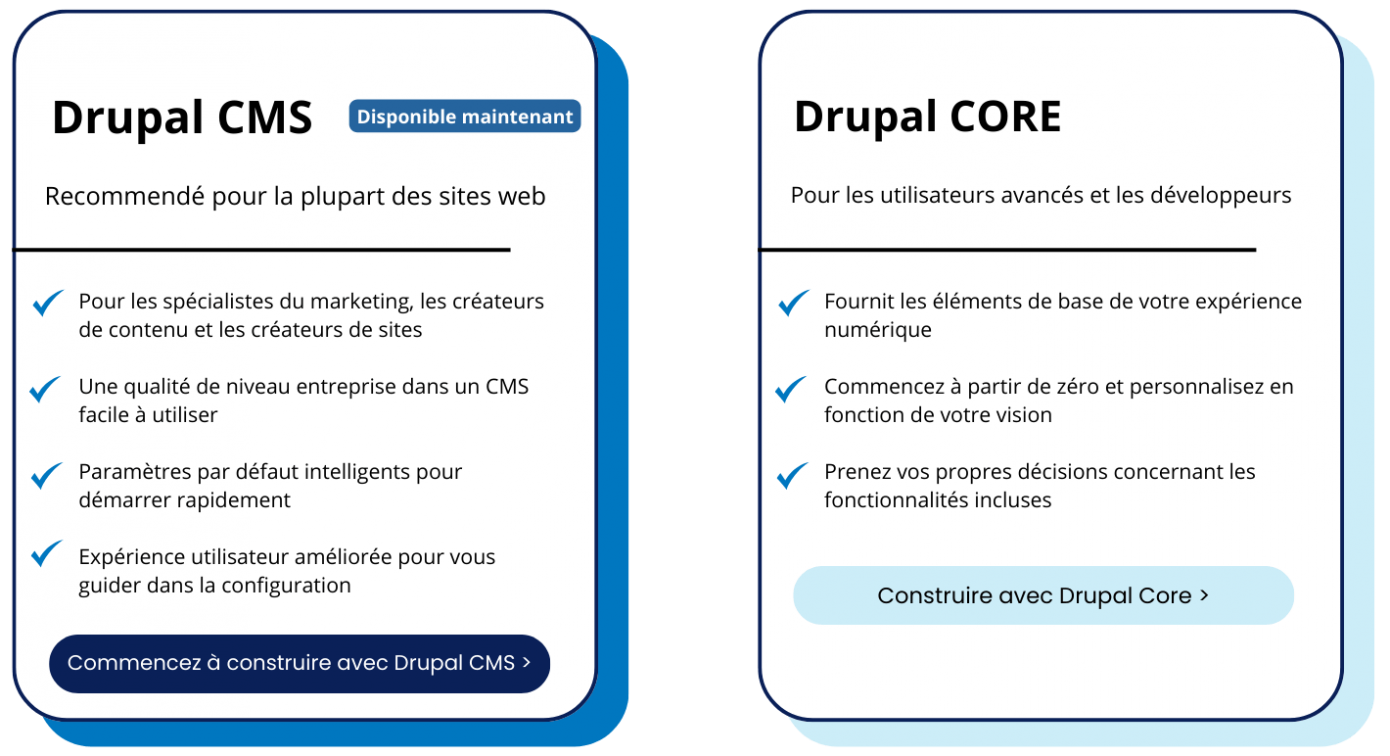 Drupal CMS
Disponible maintenant

Recommendé pour la plupart des sites web

Pour les spécialistes du marketing, les créateurs de contenu et les créateurs de sites

Une qualité de niveau entreprise dans un CMS facile à utiliser

Paramètres par défaut intelligents pour démarrer rapidement

Expérience utilisateur améliorée pour vous guider dans la configuration

Commencez à construire avec Drupal CMS >

Drupal CORE

Pour les utilisateurs avancés et les développeurs

Fournit les éléments de base de votre expérience numérique

Commencez à partir de zéro et personnalisez en fonction de votre vision

Prenez vos propres décisions concernant les fonctionnalités incluses

Construire avec Drupal Core >